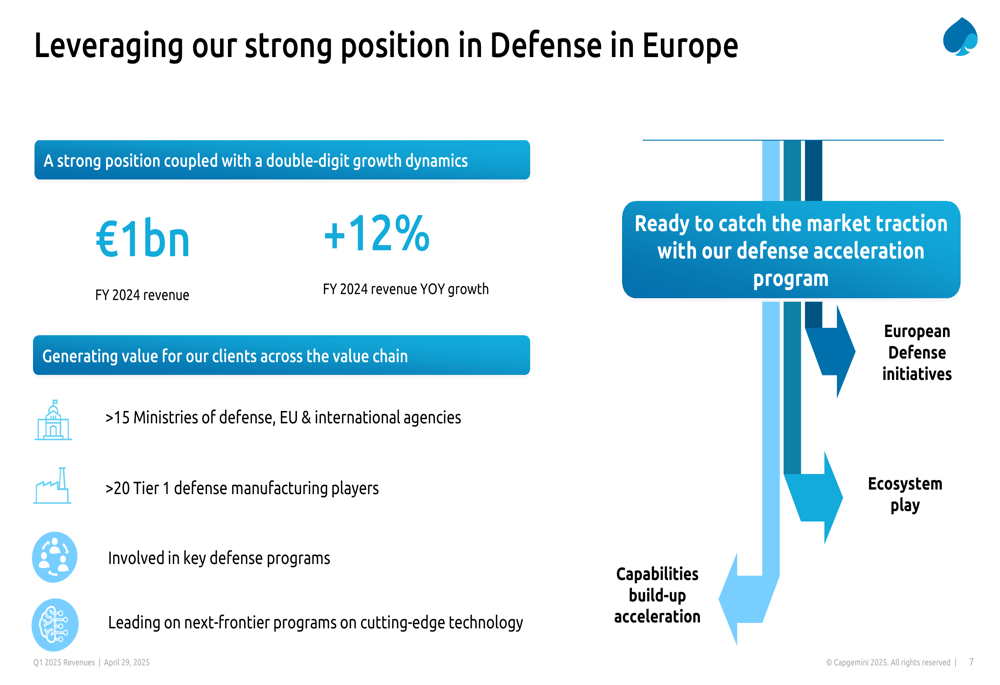 Leveraging our strong position in Defense in Europe

A strong position coupled with a double-digit growth dynamics

€1bn

FY 2024 revenue

+12%

FY 2024 revenue YOY growth

Generating value for our clients across the value chain

>15 Ministries of defense, EU & international agencies

>20 Tier 1 defense manufacturing players

Involved in key defense programs

Leading on next-frontier programs on cutting-edge technology

Ready to catch the market traction with our defense acceleration program

European Defense initiatives

Ecosystem play

Capabilities build-up acceleration

Q1 2025 Revenues | April 29, 2025

© Capgemini 2025. All rights reserved | 7